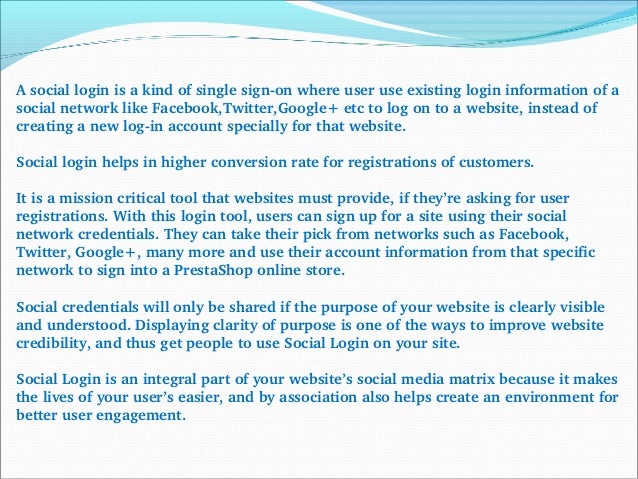 A social login is a kind of single sign-on where user use existing login information of a social network like Facebook,Twitter,Google+ etc to log on to a website, instead of creating a new log-in account specially for that website.

Social login helps in higher conversion rate for registrations of customers.

It is a mission critical tool that websites must provide, if they're asking for user registrations. With this login tool, users can sign up for a site using their social network credentials. They can take their pick from networks such as Facebook, Twitter, Google+, many more and use their account information from that specific network to sign into a PrestaShop online store.

Social credentials will only be shared if the purpose of your website is clearly visible and understood. Displaying clarity of purpose is one of the ways to improve website credibility, and thus get people to use Social Login on your site.

Social Login is an integral part of your website's social media matrix because it makes the lives of your user's easier, and by association also helps create an environment for better user engagement.